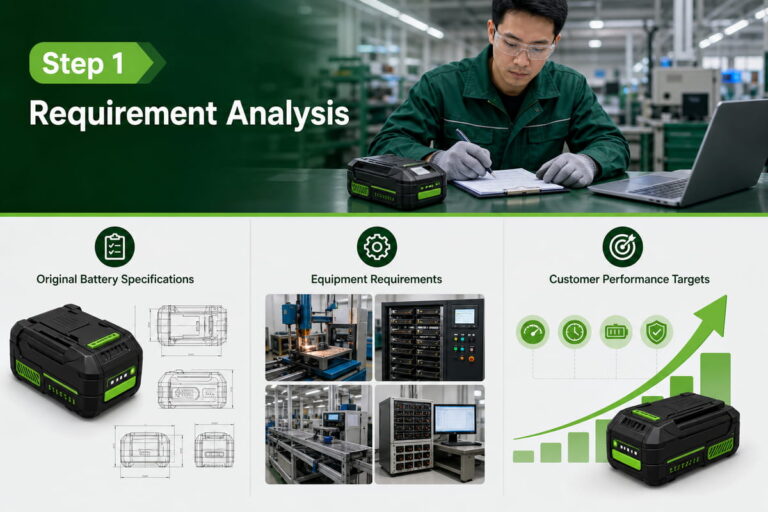 Step 1
Requirement Analysis

Original Battery Specifications

Equipment Requirements

Customer Performance Targets